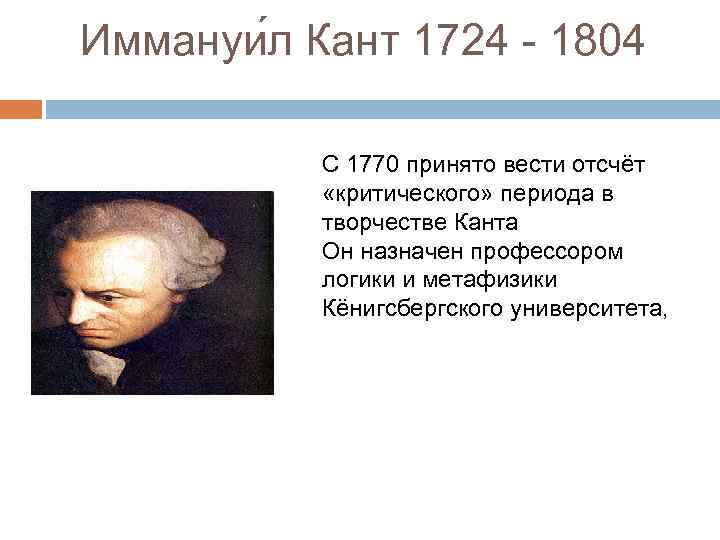 Иммануи́л Кант 1724 - 1804

С 1770 принято вести отсчёт «критического» периода в творчестве Канта
Он назначен профессором логики и метафизики Кёнигсбергского университета,